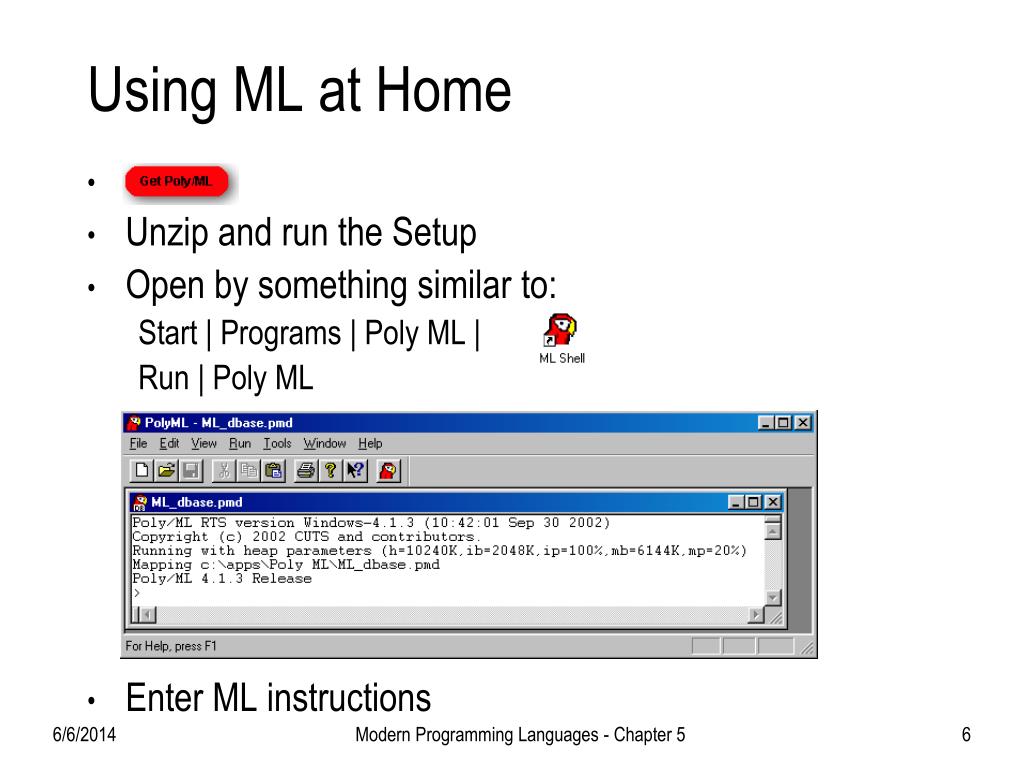 Using ML at Home

• Get Poly/ML
• Unzip and run the Setup
• Open by something similar to:
Start | Programs | Poly ML | Run | Poly ML

ML Shell

PolyML - ML_dbase.pmd
File Edit View Run Tools Window Help
ML_dbase.pmd
Poly/ML RTS version Windows-4.1.3 (10:42:01 Sep 30 2002)
Copyright (c) 2002 CUTS and contributors.
Running with heap parameters (h=10240K,ib=2048K,ip=100%,mb=6144K,mp=20%)
Mapping c:\apps\Poly ML\ML_dbase.pmd
Poly/ML 4.1.3 Release
>
For Help, press F1

• Enter ML instructions

6/6/2014 Modern Programming Languages - Chapter 5 6